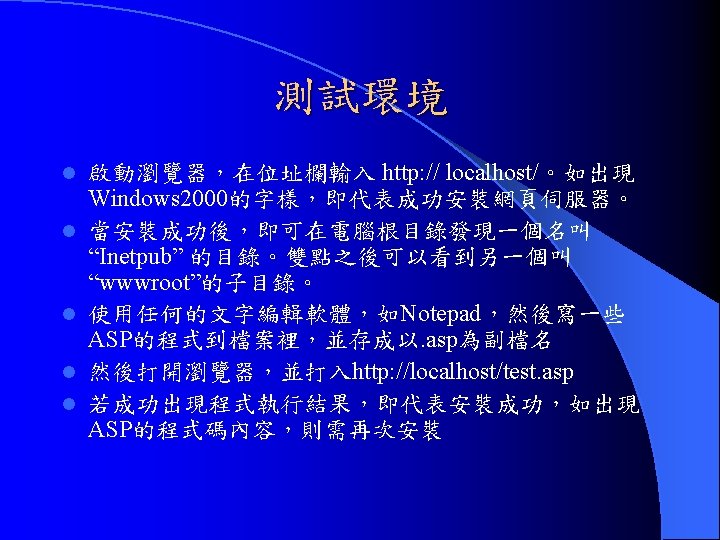 測試環境

- 啟動瀏覽器，在位址欄輸入 http:// localhost/。如出現Windows2000的字樣，即代表成功安裝網頁伺服器。
- 當安裝成功後，即可在電腦根目錄發現一個名叫“Inetpub” 的目錄。雙點之後可以看到另一個叫“wwwroot”的子目錄。
- 使用任何的文字編輯軟體，如Notepad，然後寫一些ASP的程式到檔案裡，並存成以.asp為副檔名
- 然後打開瀏覽器，並打入http://localhost/test.asp
- 若成功出現程式執行結果，即代表安裝成功，如出現ASP的程式碼內容，則需再次安裝